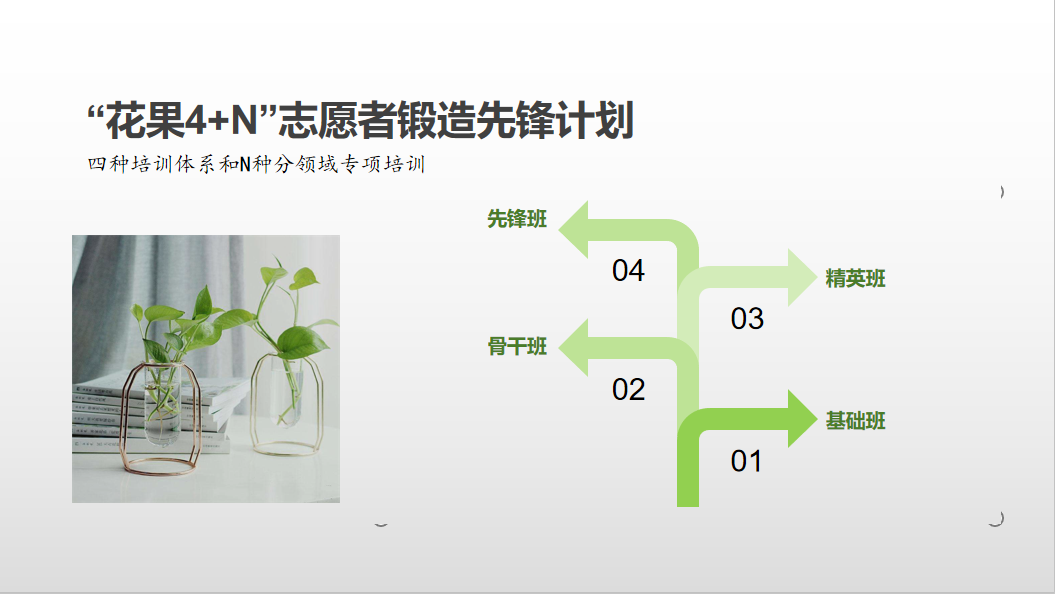 “花果4+N”志愿者锻造先锋计划
四种培训体系和N种分领域专项培训

先锋班
04
精英班
03
骨干班
02
基础班
01